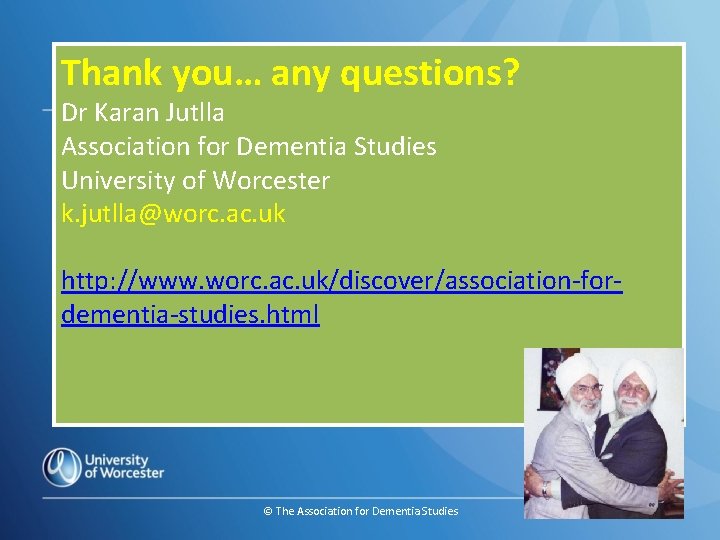 Thank you… any questions?
Dr Karan Jutlla
Association for Dementia Studies
University of Worcester
k.jutlla@worc.ac.uk

http://www.worc.ac.uk/discover/association-for-dementia-studies.html

University of Worcester

© The Association for Dementia Studies